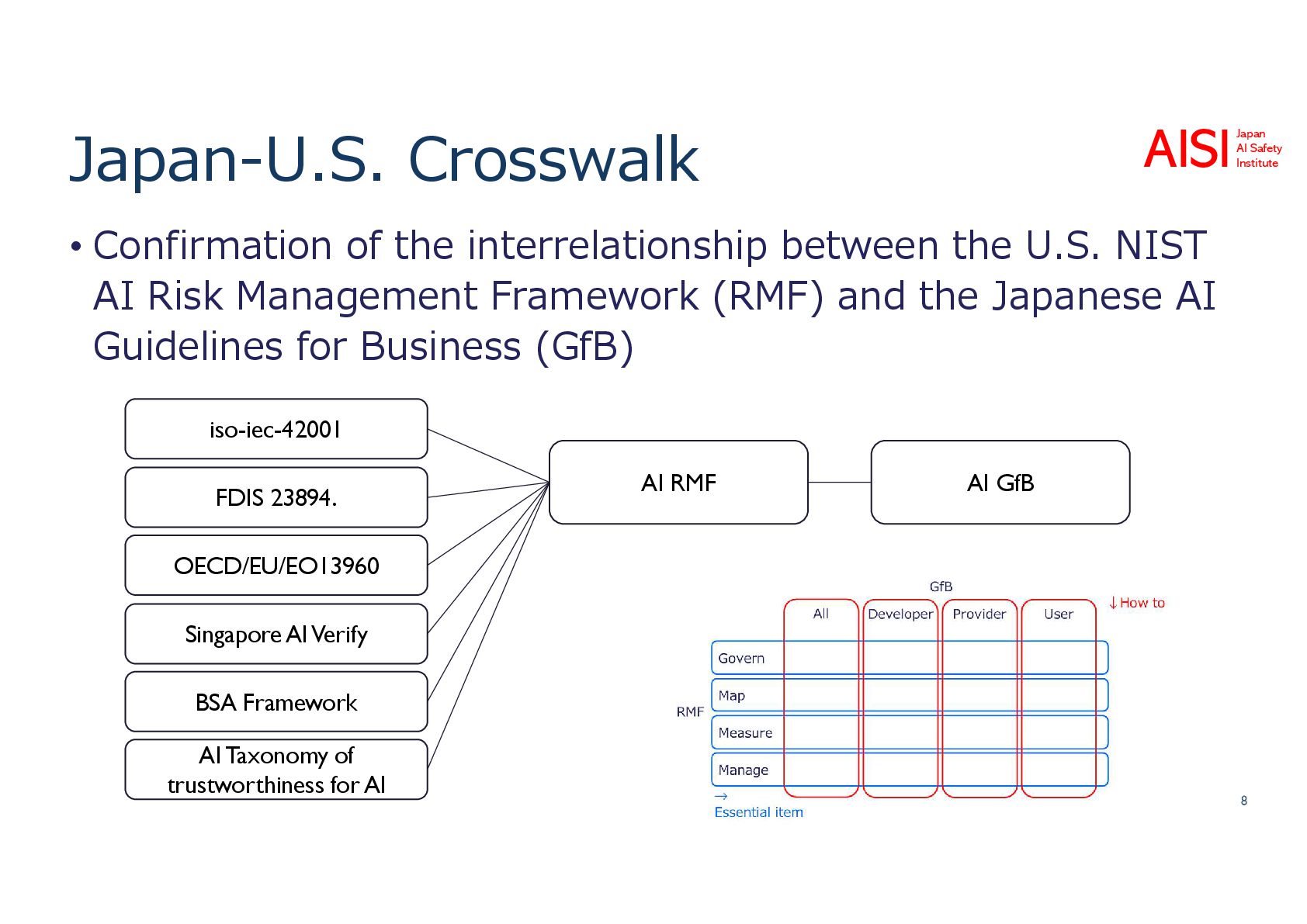 Japan-U.S. Crosswalk

AISI Japan AI Safety Institute

• Confirmation of the interrelationship between the U.S. NIST AI Risk Management Framework (RMF) and the Japanese AI Guidelines for Business (GfB)

iso-iec-42001

FDIS 23894.

OECD/EU/EO13960

Singapore AI Verify

BSA Framework

AI Taxonomy of trustworthiness for AI

AI RMF

AI GfB

GfB

↓How to

All

Developer

Provider

User

RMF

Govern

Map

Measure

Manage

→ Essential item

8